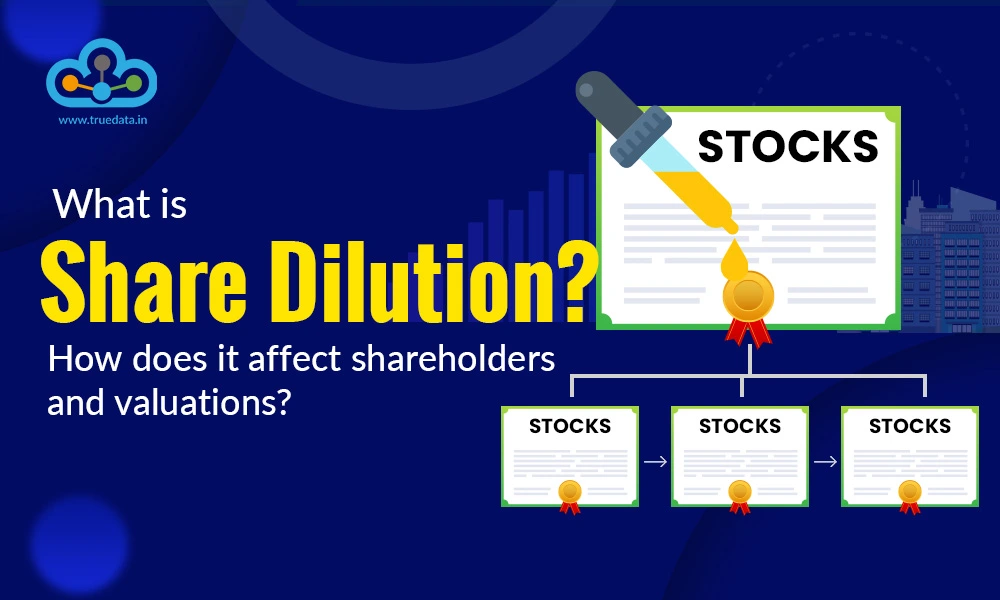 www.truedata.in

What is
Share Dilution?
How does it affect shareholders and valuations?

STOCKS

STOCKS

STOCKS

STOCKS